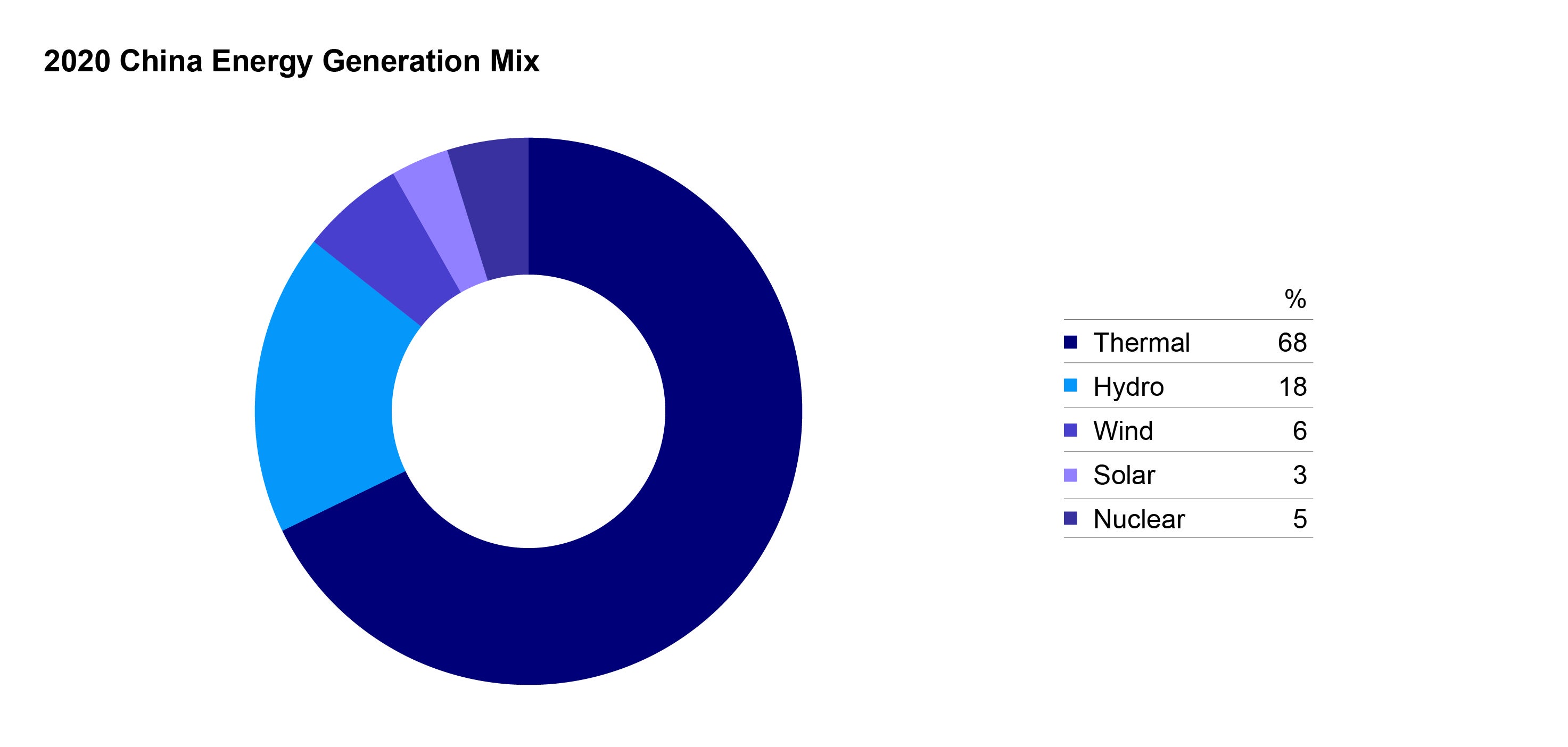 2020 China Energy Generation Mix

| | % |
|---|---|
| Thermal | 68 |
| Hydro | 18 |
| Wind | 6 |
| Solar | 3 |
| Nuclear | 5 |